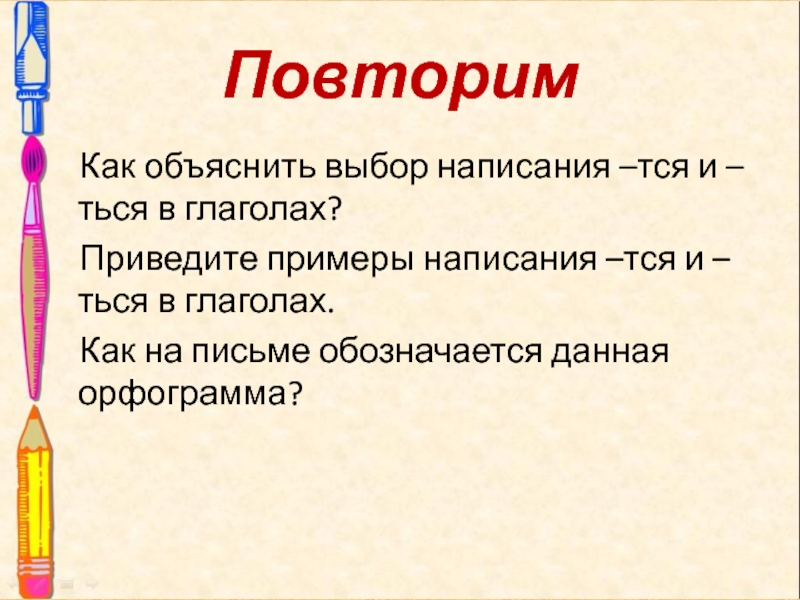 Повторим

Как объяснить выбор написания –тся и –ться в глаголах?

Приведите примеры написания –тся и –ться в глаголах.

Как на письме обозначается данная орфограмма?